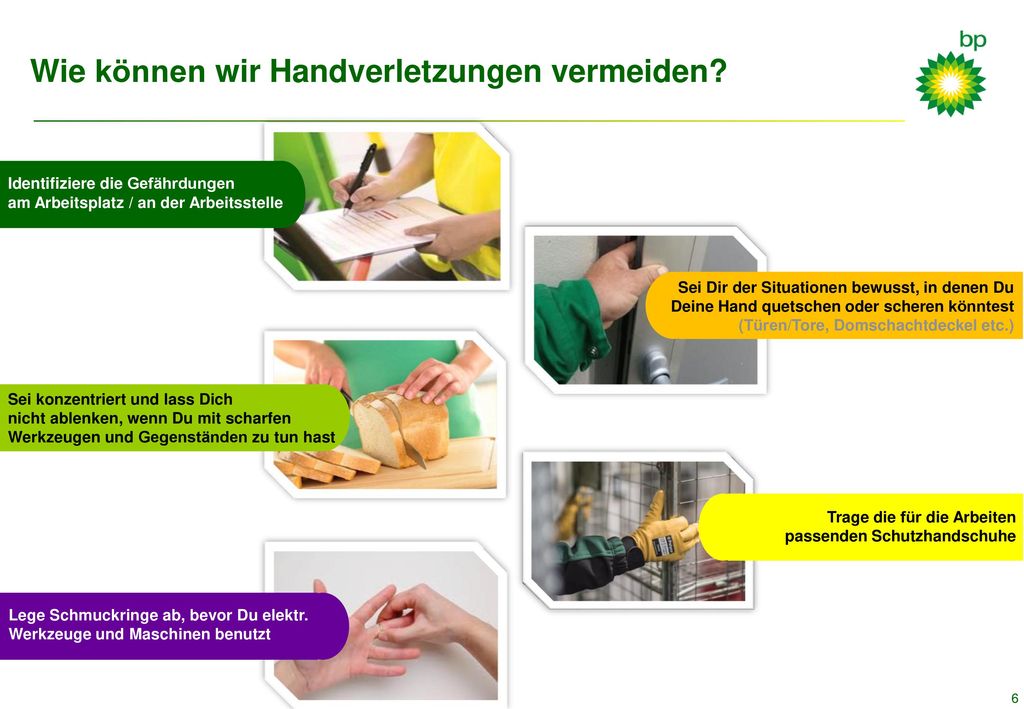 Wie können wir Handverletzungen vermeiden?

bp

Identifiziere die Gefährdungen am Arbeitsplatz / an der Arbeitsstelle

Sei Dir der Situationen bewusst, in denen Du Deine Hand quetschen oder scheren könntest (Türen/Tore, Domschachtdeckel etc.)

Sei konzentriert und lass Dich nicht ablenken, wenn Du mit scharfen Werkzeugen und Gegenständen zu tun hast

Trage die für die Arbeiten passenden Schutzhandschuhe

Lege Schmuckringe ab, bevor Du elektr. Werkzeuge und Maschinen benutzt

6